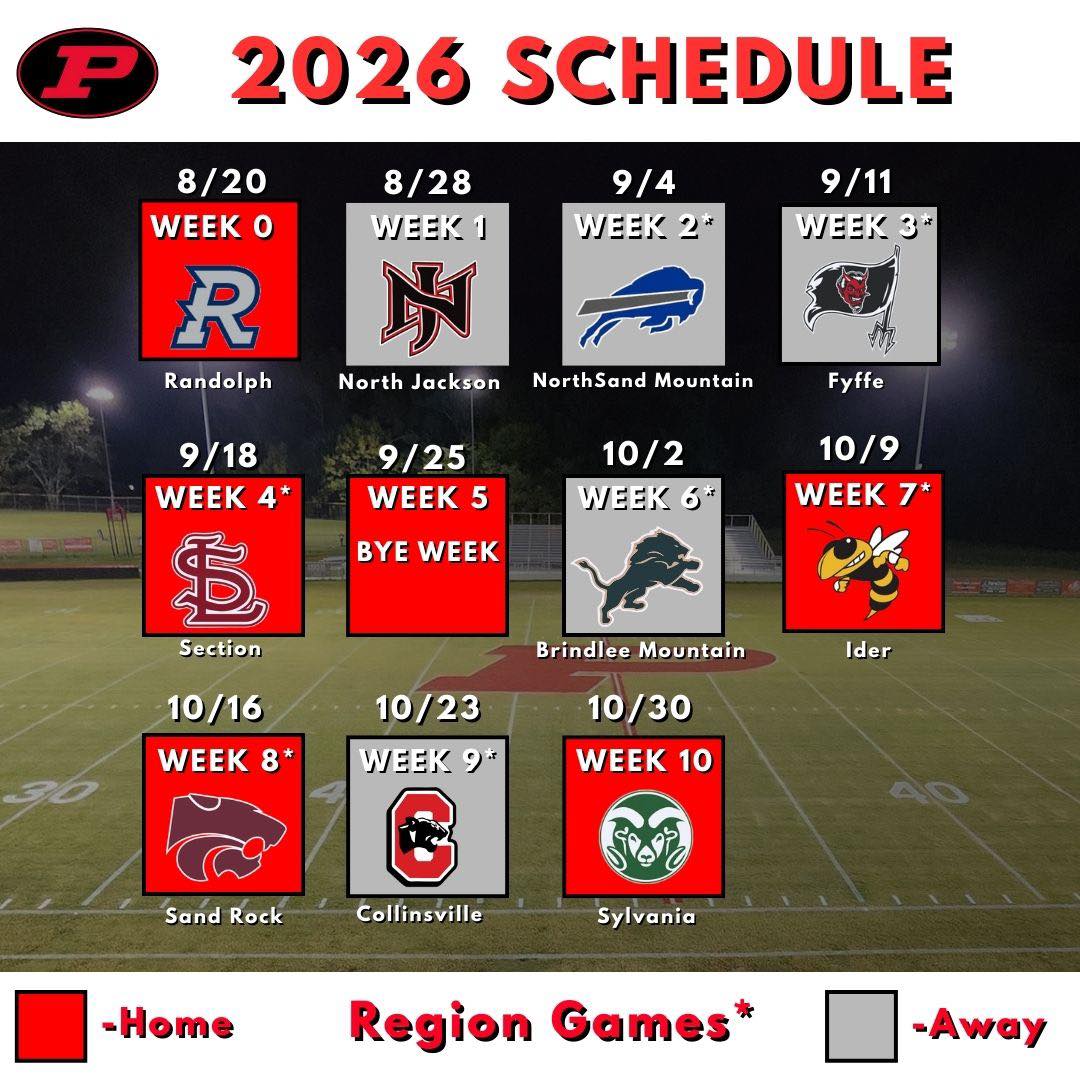 P

2026 SCHEDULE

8/20
WEEK 0
R
Randolph

8/28
WEEK 1
NJ
North Jackson

9/4
WEEK 2*
NorthSand Mountain

9/11
WEEK 3*
Fyffe

9/18
WEEK 4*
SL
Section

9/25
WEEK 5
BYE WEEK

10/2
WEEK 6*
Brindlee Mountain

10/9
WEEK 7*
Ider

10/16
WEEK 8*
Sand Rock

10/23
WEEK 9*
C
Collinsville

10/30
WEEK 10
Sylvania

30 40

-Home Region Games* -Away